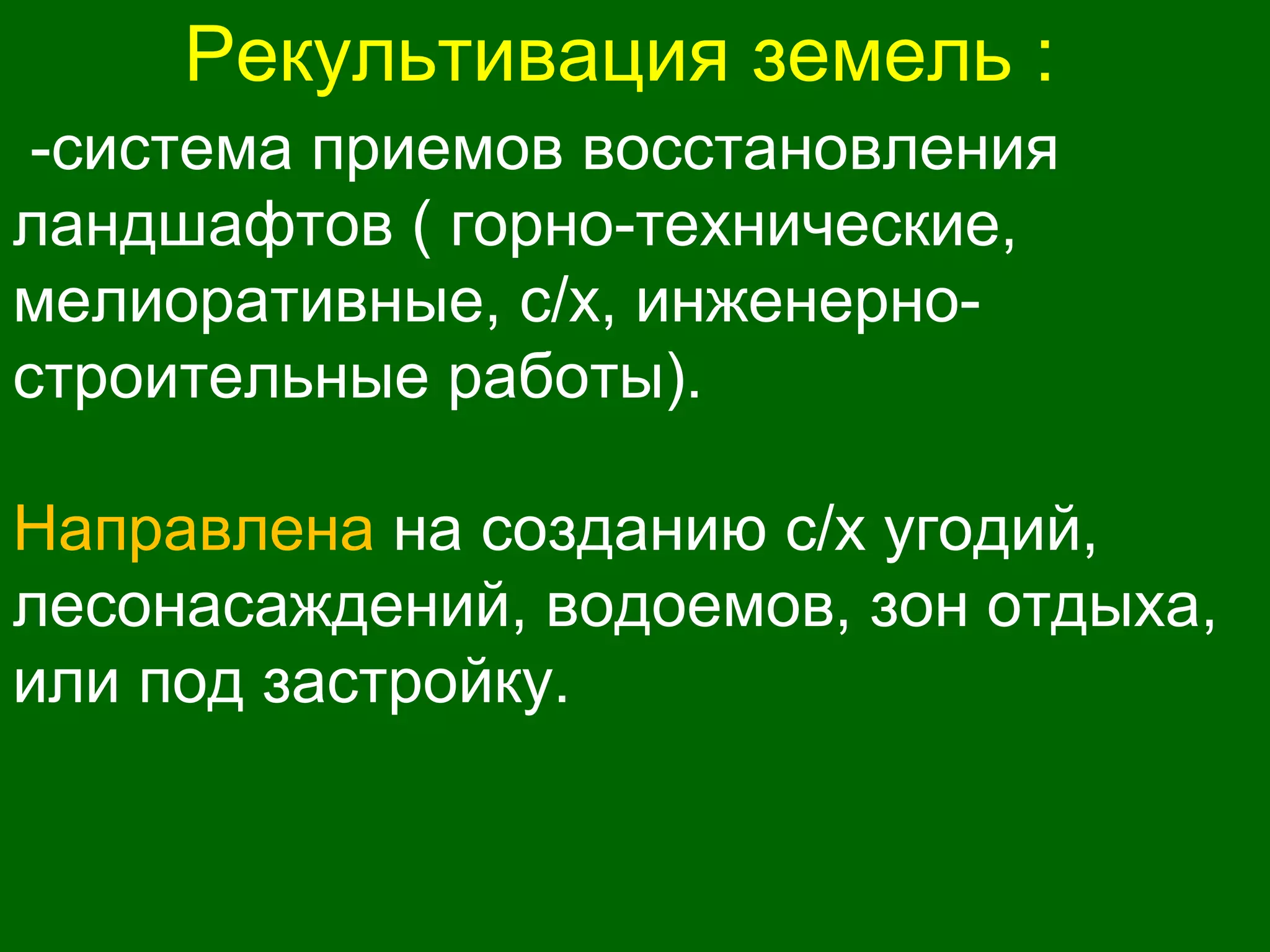 Рекультивация земель :

-система приемов восстановления ландшафтов ( горно-технические, мелиоративные, с/х, инженерно-строительные работы).

Направлена на созданию с/х угодий, лесонасаждений, водоемов, зон отдыха, или под застройку.